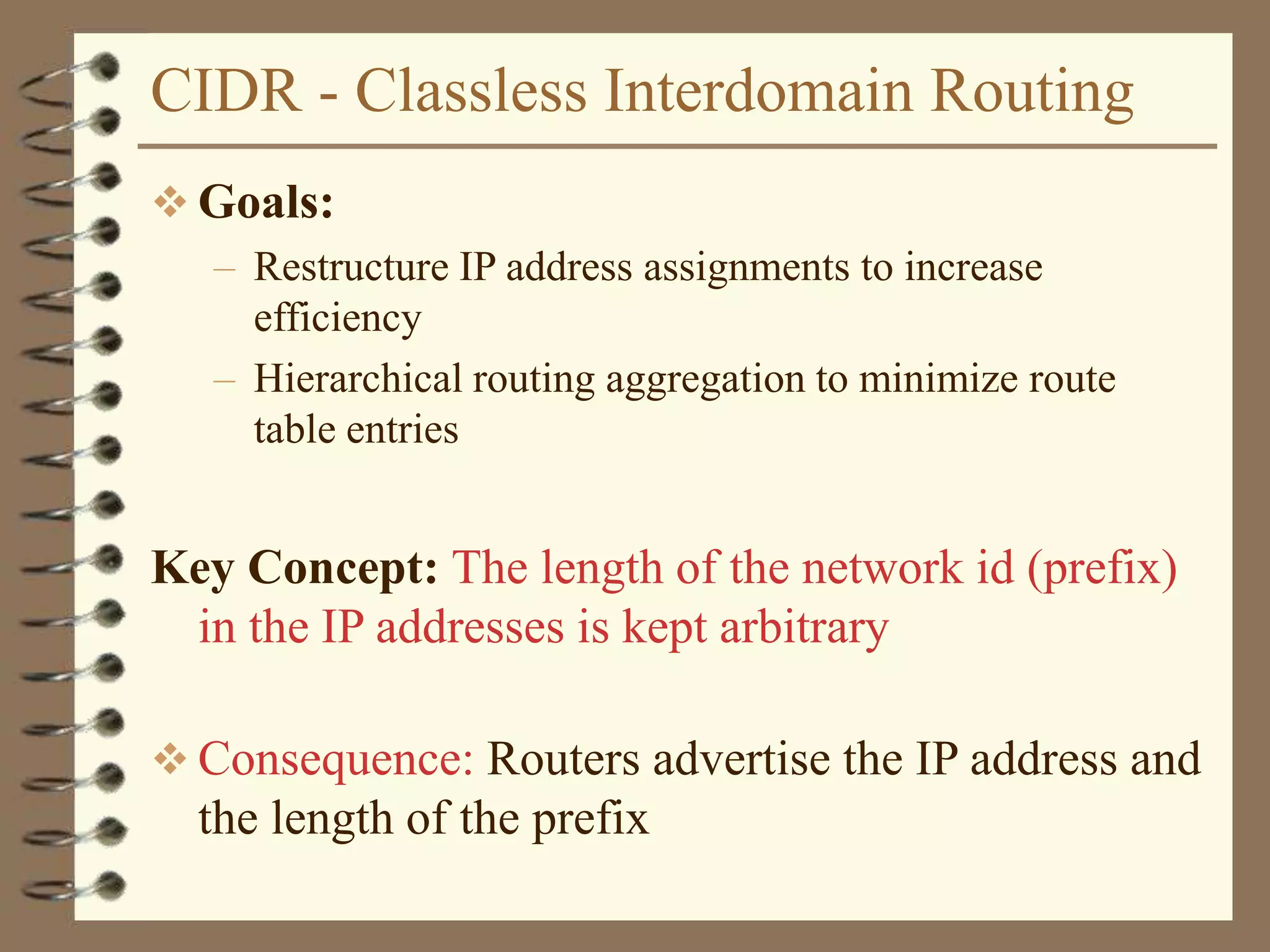 CIDR - Classless Interdomain Routing

❖ Goals:

– Restructure IP address assignments to increase efficiency

– Hierarchical routing aggregation to minimize route table entries

Key Concept: The length of the network id (prefix) in the IP addresses is kept arbitrary

❖ Consequence: Routers advertise the IP address and the length of the prefix